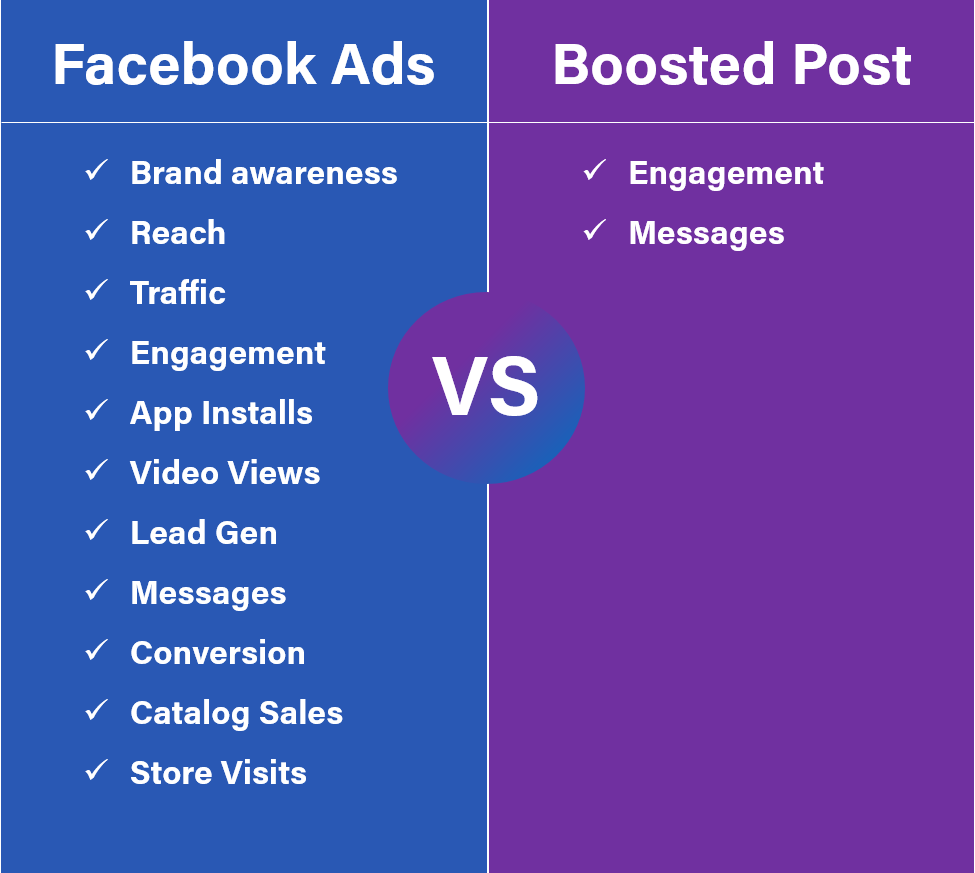 Facebook Ads

✓ Brand awareness
✓ Reach
✓ Traffic
✓ Engagement
✓ App Installs
✓ Video Views
✓ Lead Gen
✓ Messages
✓ Conversion
✓ Catalog Sales
✓ Store Visits

VS

Boosted Post

✓ Engagement
✓ Messages